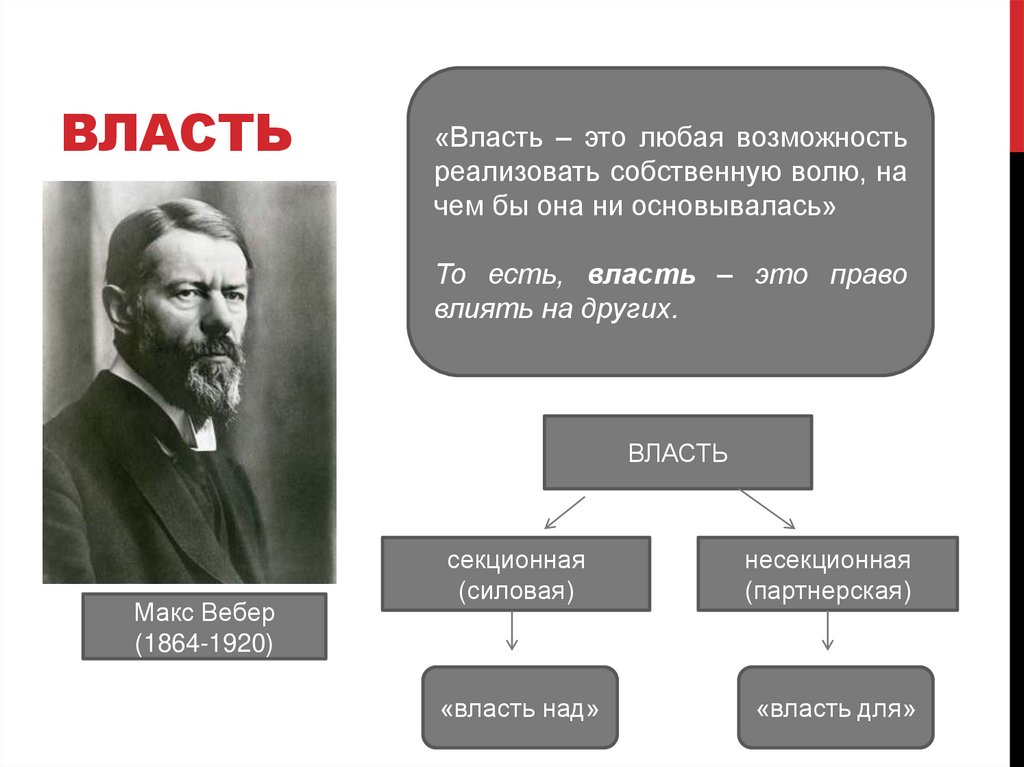 ВЛАСТЬ

«Власть – это любая возможность реализовать собственную волю, на чем бы она ни основывалась»

То есть, власть – это право влиять на других.

Макс Вебер
(1864-1920)

ВЛАСТЬ

секционная
(силовая)

несекционная
(партнерская)

«власть над»

«власть для»